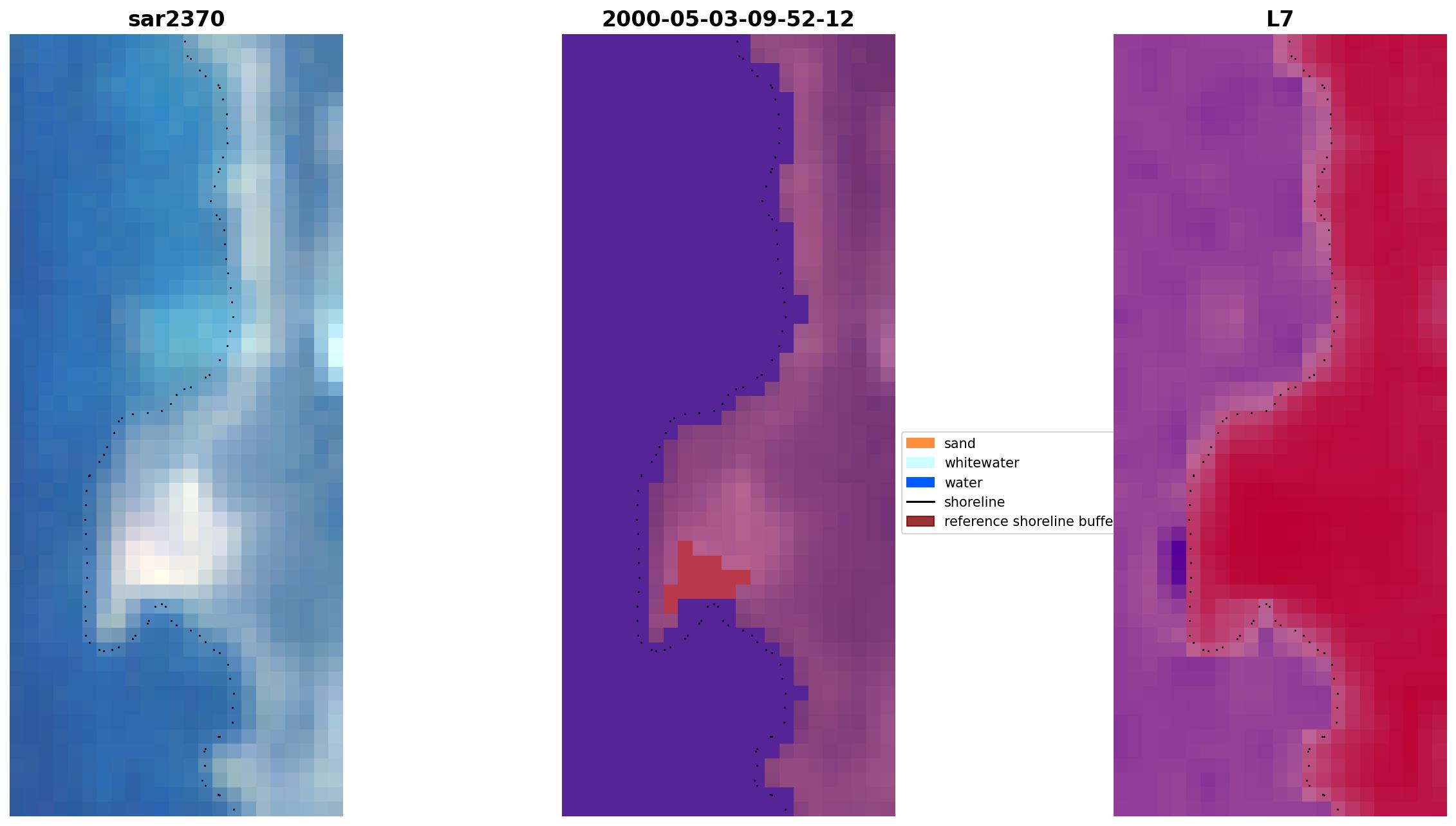 sar2370

2000-05-03-09-52-12

L7

sand
whitewater
water
shoreline
reference shoreline buffe